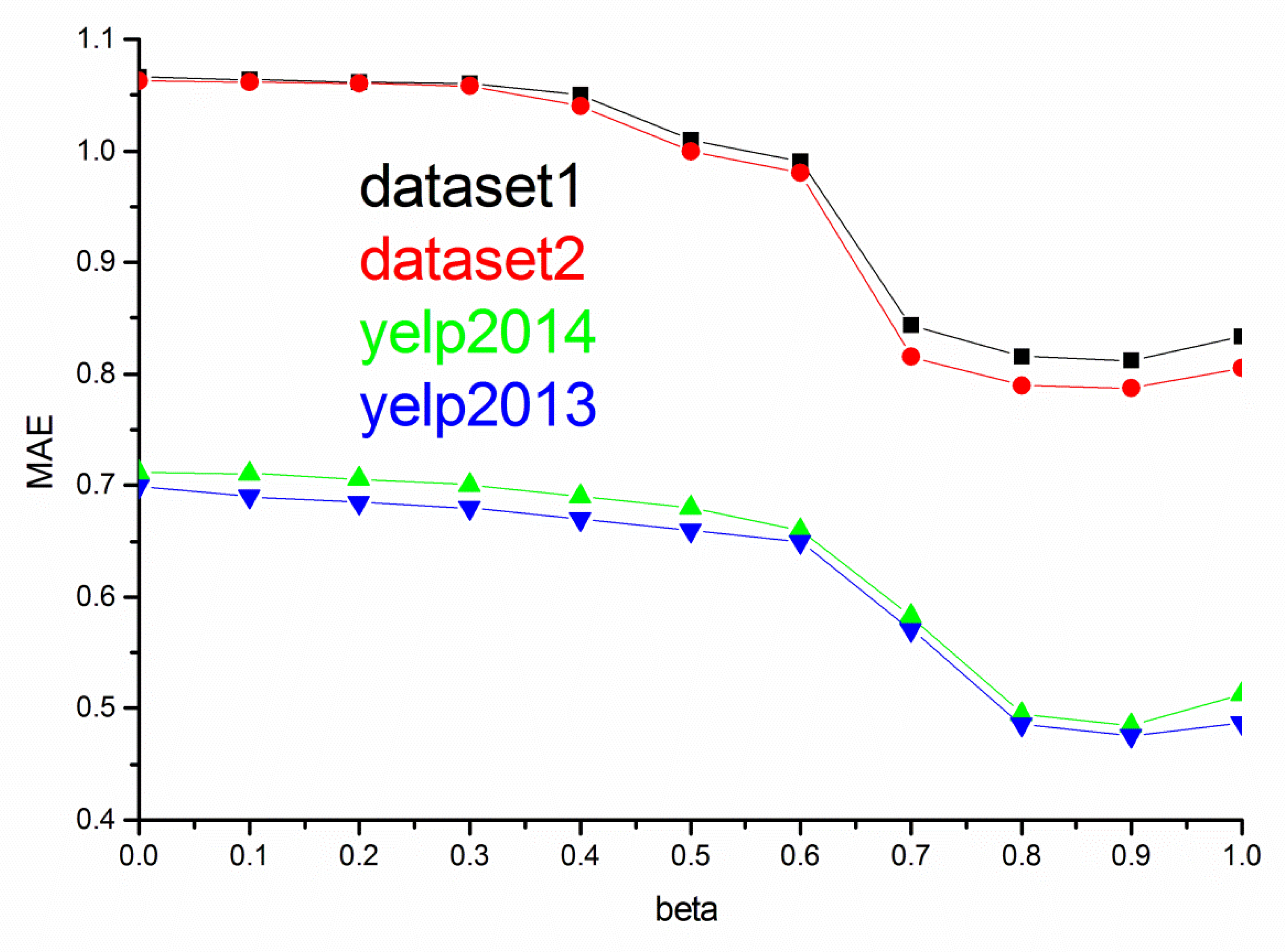 1.1
1.0
0.9
0.8
0.7
0.6
0.5
0.4
MAE
dataset1
dataset2
yelp2014
yelp2013
0.0 0.1 0.2 0.3 0.4 0.5 0.6 0.7 0.8 0.9 1.0
beta